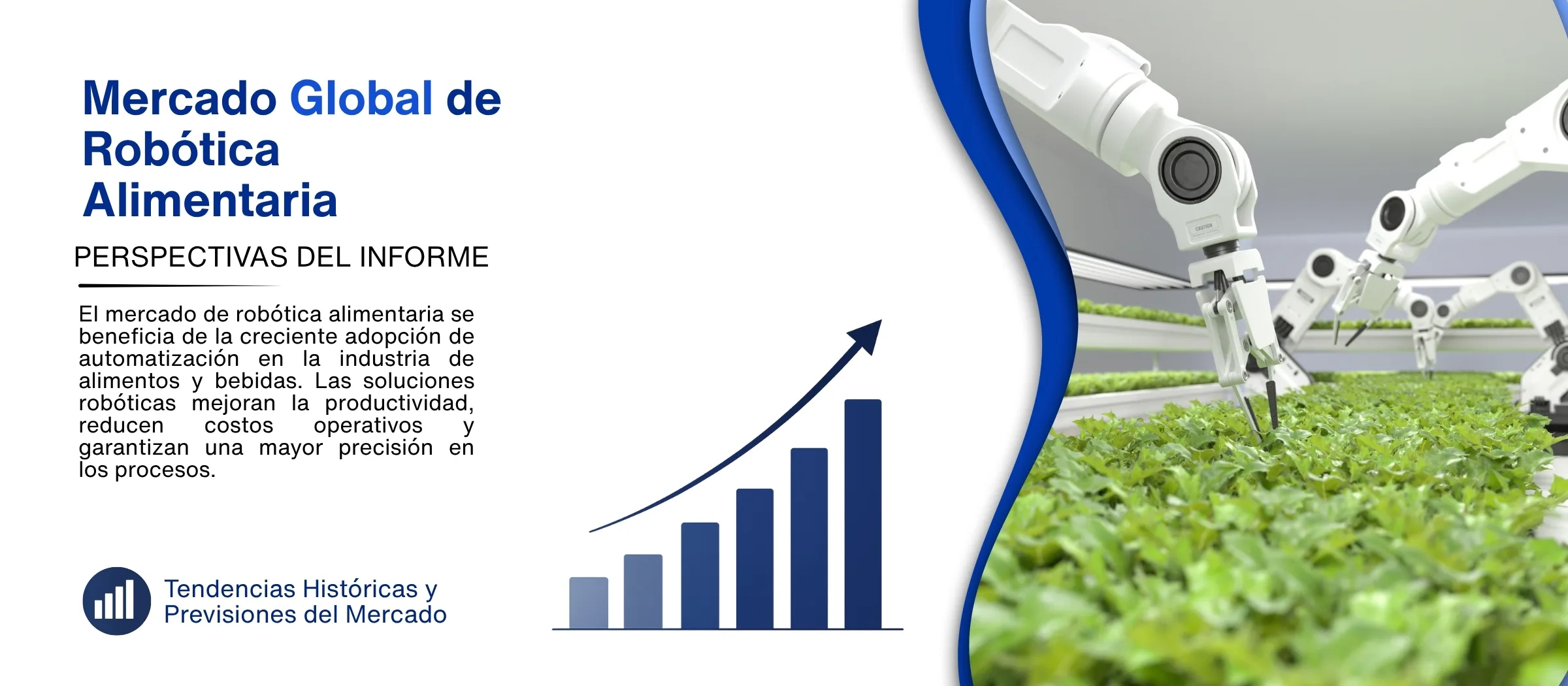 Mercado Global de Robótica Alimentaria

PERSPECTIVAS DEL INFORME

El mercado de robótica alimentaria se beneficia de la creciente adopción de automatización en la industria de alimentos y bebidas. Las soluciones robóticas mejoran la productividad, reducen costos operativos y garantizan una mayor precisión en los procesos.

Tendencias Históricas y Previsiones del Mercado

CAUTION